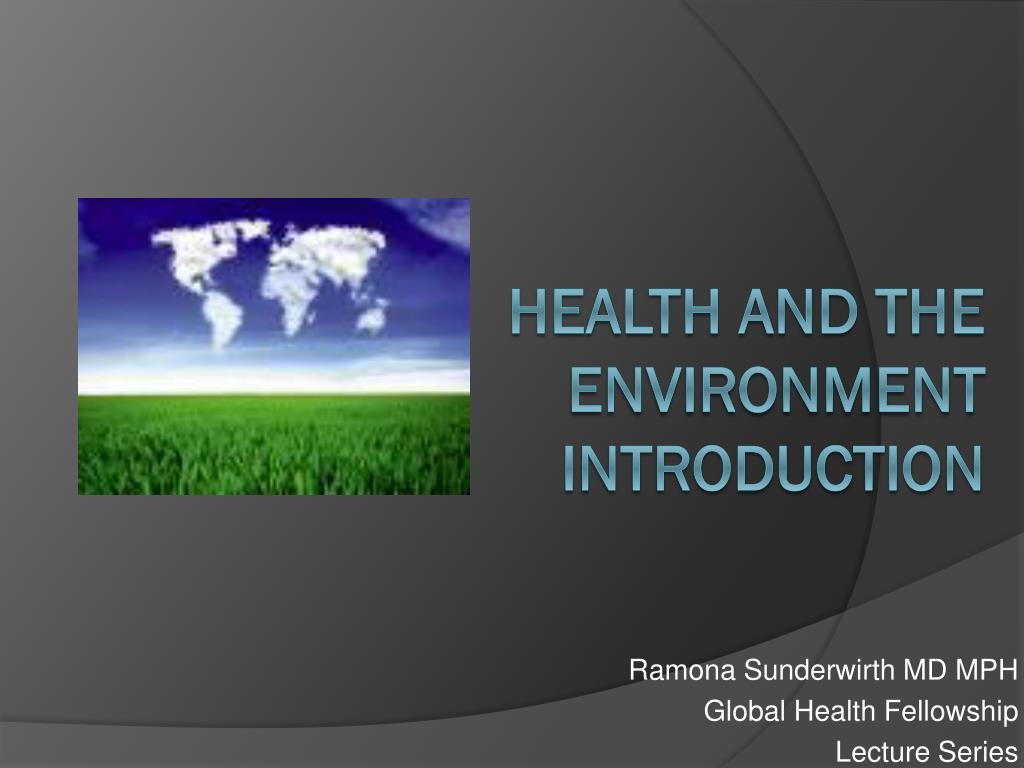 HEALTH AND THE ENVIRONMENT INTRODUCTION

Ramona Sunderwirth MD MPH
Global Health Fellowship
Lecture Series